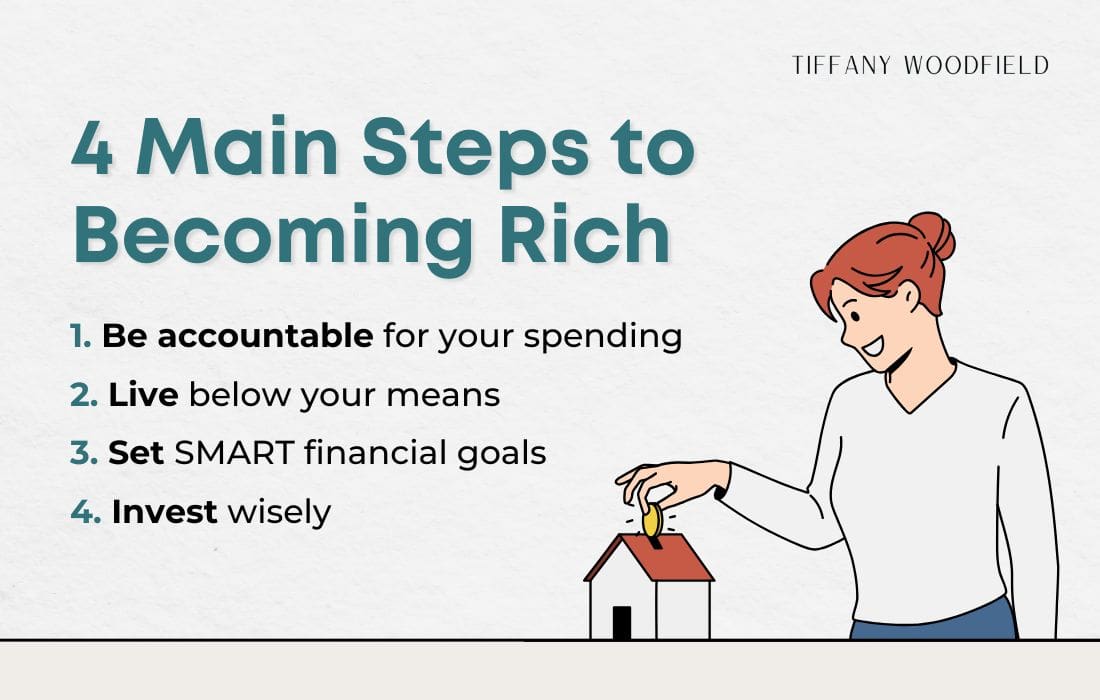 TIFFANY WOODFIELD

4 Main Steps to Becoming Rich

1. Be accountable for your spending
2. Live below your means
3. Set SMART financial goals
4. Invest wisely